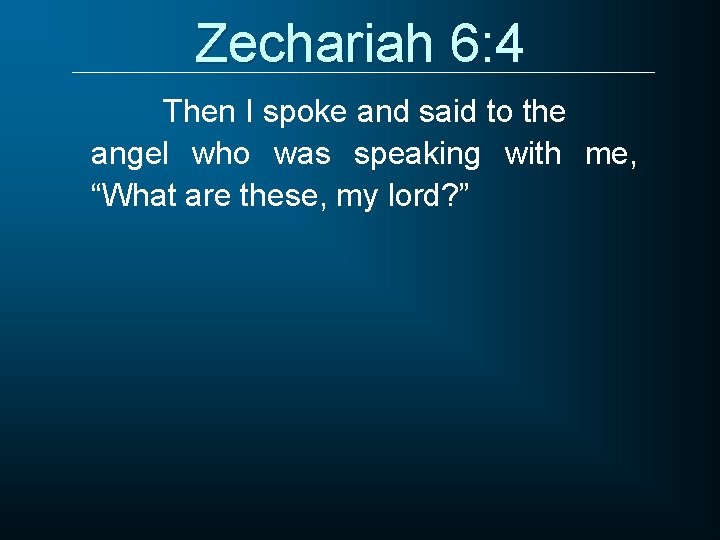 Zechariah 6:4

Then I spoke and said to the angel who was speaking with me, “What are these, my lord?”